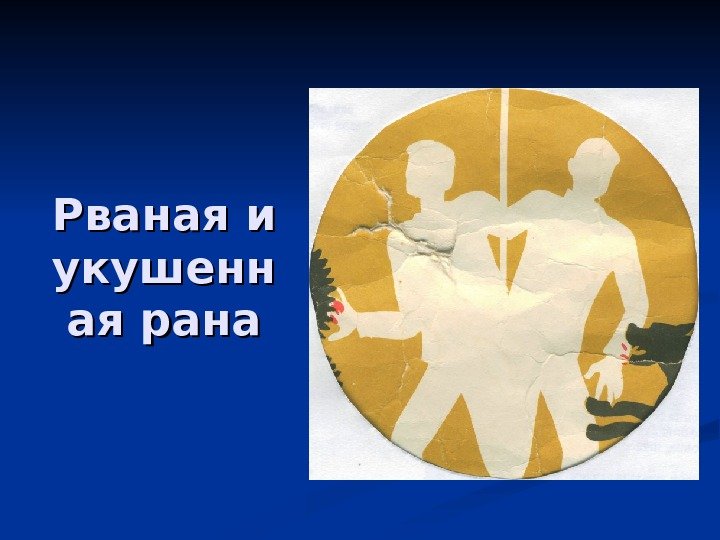 Рваная и укушенная рана